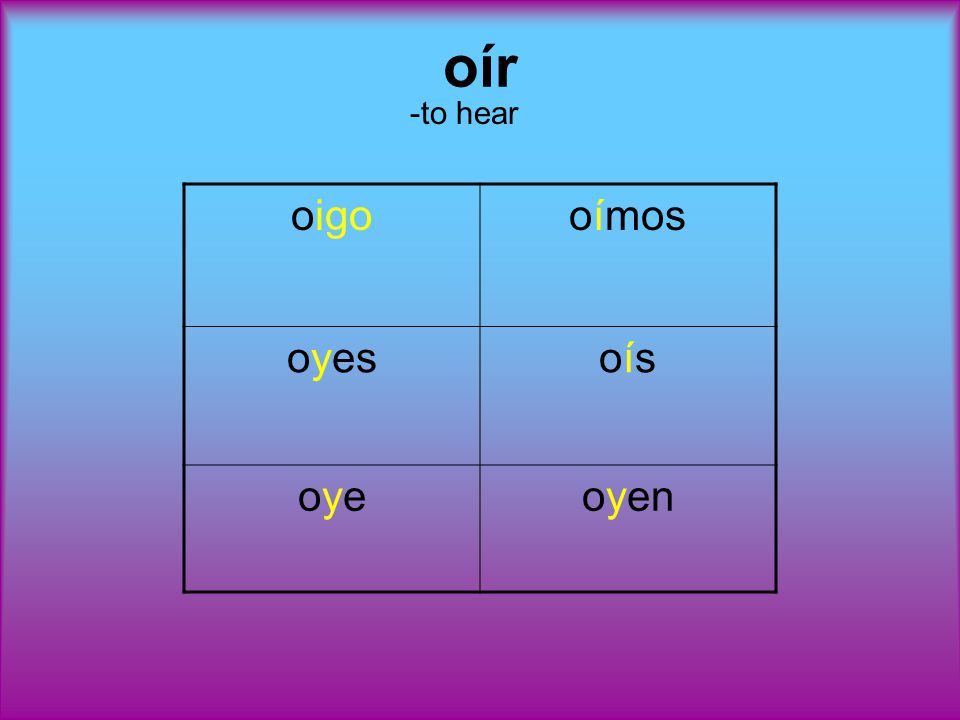 oír
-to hear

| oigo | oímos |
|---|---|
| oyes | oís |
| oye | oyen |